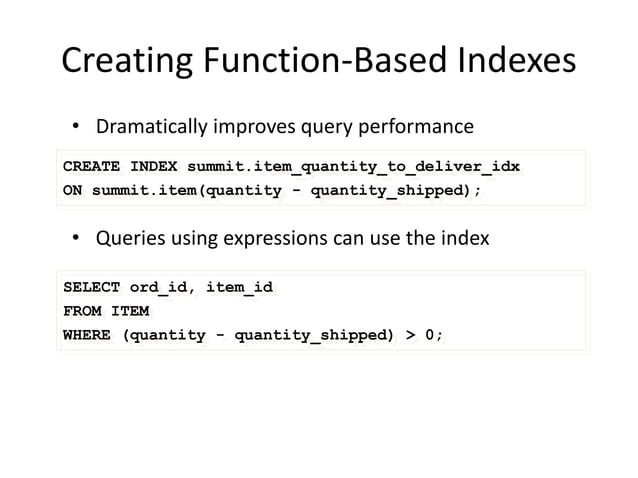 Creating Function-Based Indexes

• Dramatically improves query performance

CREATE INDEX summit.item_quantity_to_deliver_idx
ON summit.item(quantity - quantity_shipped);

• Queries using expressions can use the index

SELECT ord_id, item_id
FROM ITEM
WHERE (quantity - quantity_shipped) > 0;